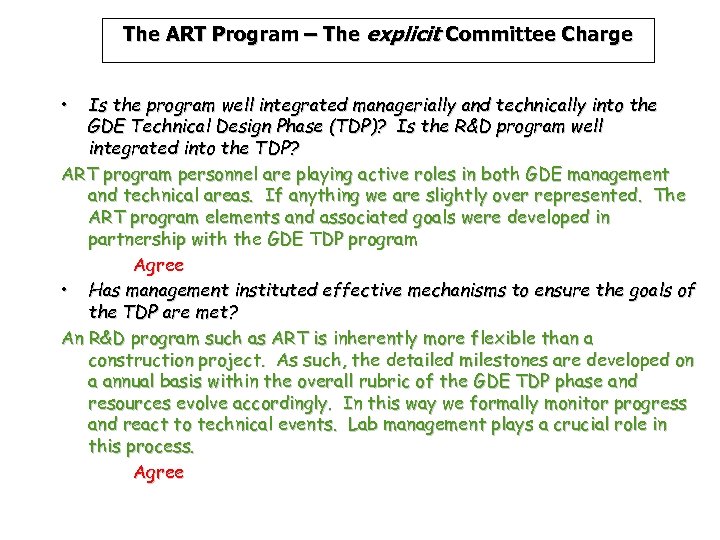 The ART Program – The explicit Committee Charge

• Is the program well integrated managerially and technically into the GDE Technical Design Phase (TDP)? Is the R&D program well integrated into the TDP?

ART program personnel are playing active roles in both GDE management and technical areas. If anything we are slightly over represented. The ART program elements and associated goals were developed in partnership with the GDE TDP program

Agree

• Has management instituted effective mechanisms to ensure the goals of the TDP are met?

An R&D program such as ART is inherently more flexible than a construction project. As such, the detailed milestones are developed on a annual basis within the overall rubric of the GDE TDP phase and resources evolve accordingly. In this way we formally monitor progress and react to technical events. Lab management plays a crucial role in this process.

Agree